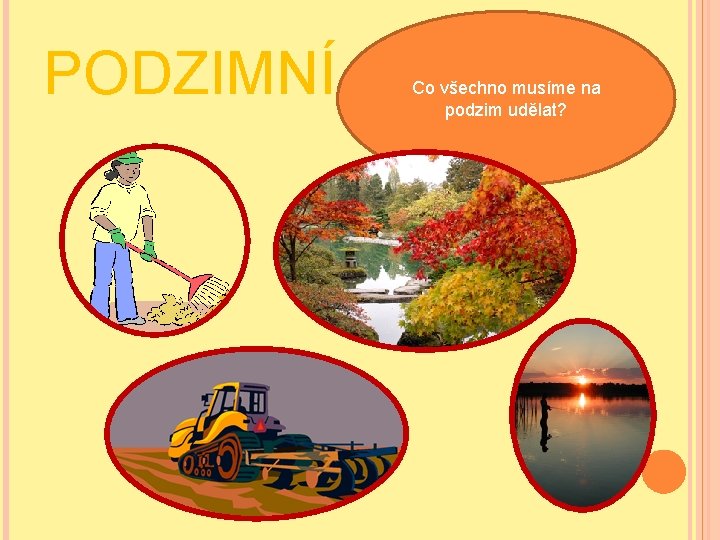 PODZIMNÍ

Co všechno musíme na podzim udělat?